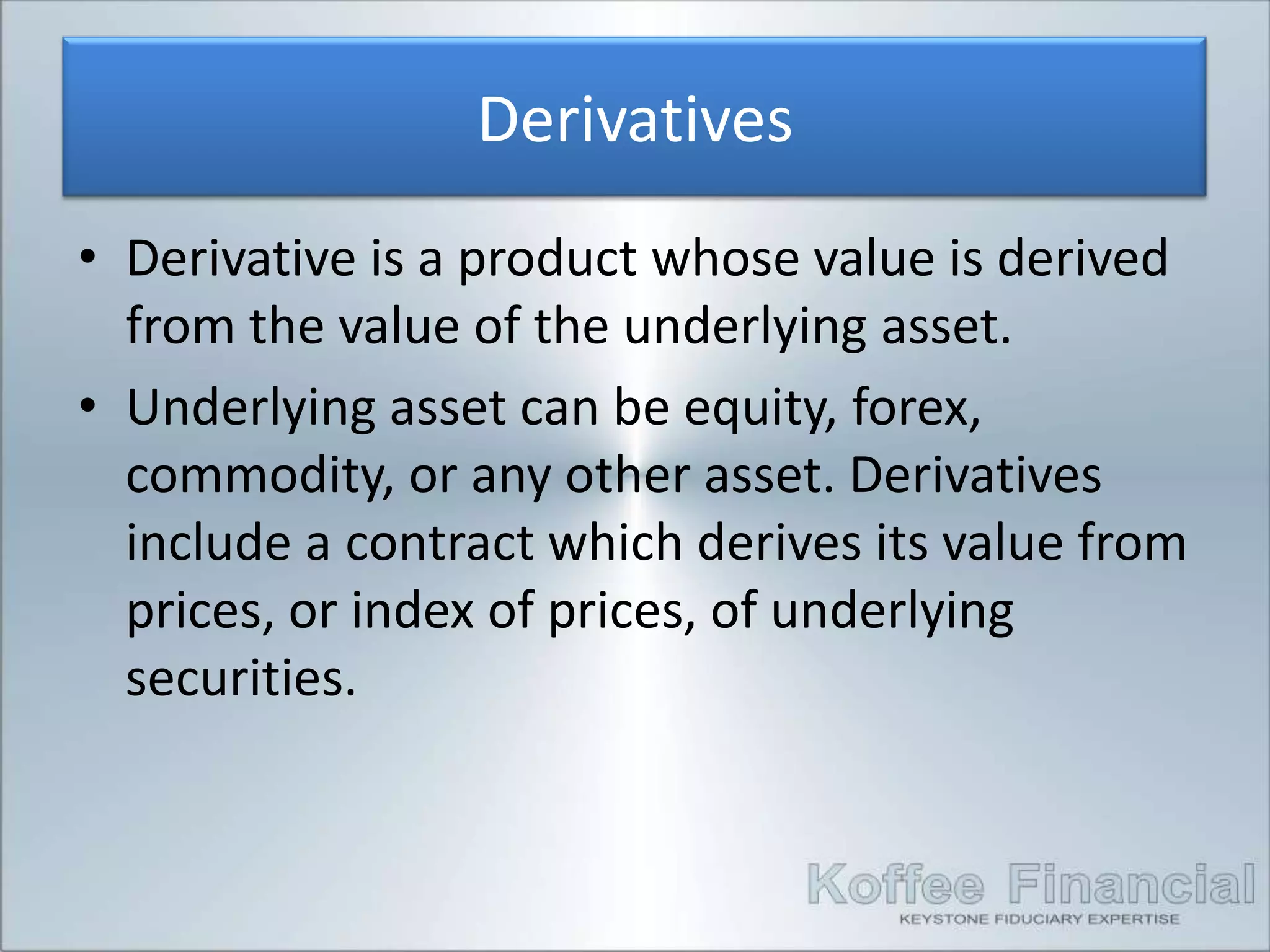 Derivatives

• Derivative is a product whose value is derived from the value of the underlying asset.
• Underlying asset can be equity, forex, commodity, or any other asset. Derivatives include a contract which derives its value from prices, or index of prices, of underlying securities.

Koffee Financial
KEYSTONE FIDUCIARY EXPERTISE